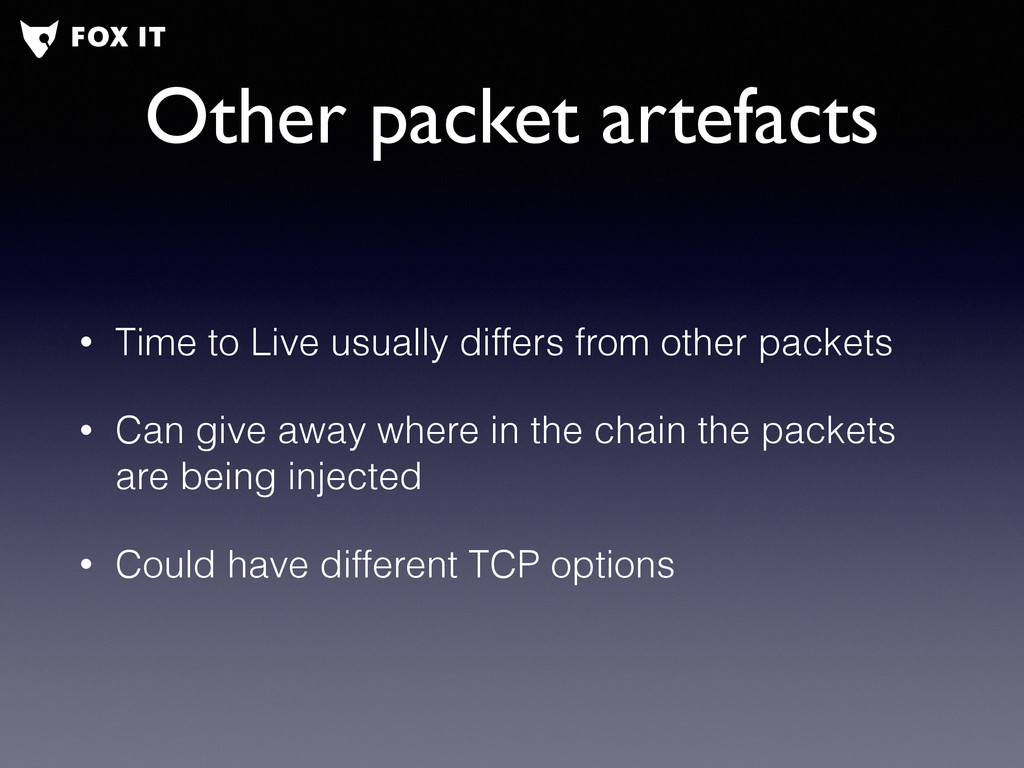 FOX IT

Other packet artefacts

• Time to Live usually differs from other packets

• Can give away where in the chain the packets are being injected

• Could have different TCP options